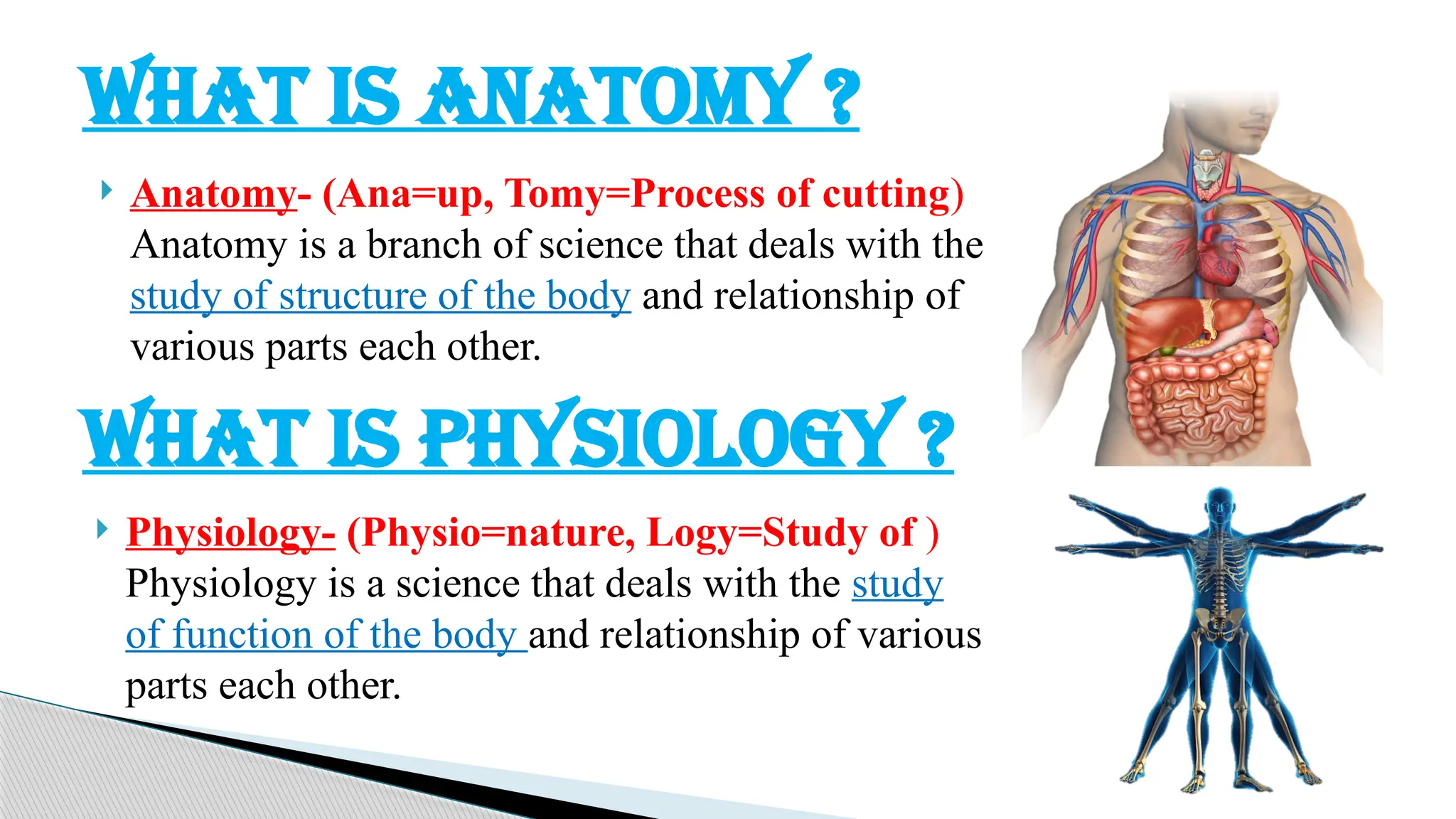 WHAT IS ANATOMY ?

Anatomy- (Ana=up, Tomy=Process of cutting) Anatomy is a branch of science that deals with the study of structure of the body and relationship of various parts each other.

WHAT IS PHYSIOLOGY ?

Physiology- (Physio=nature, Logy=Study of ) Physiology is a science that deals with the study of function of the body and relationship of various parts each other.